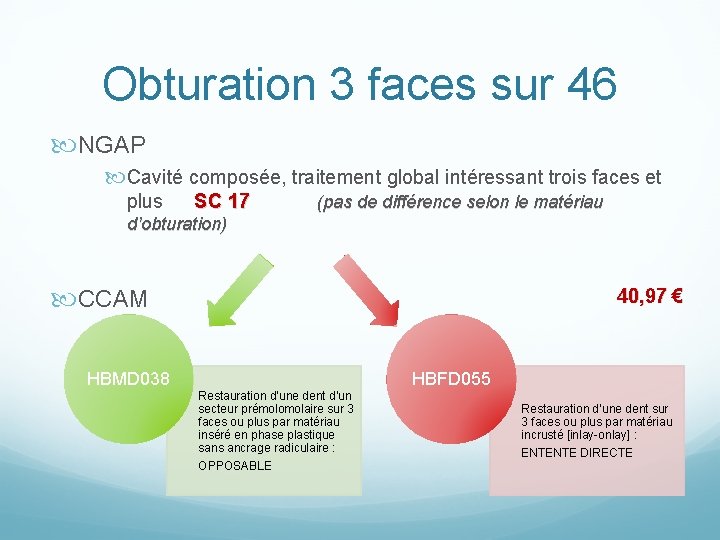 Obturation 3 faces sur 46

NGAP

Cavité composée, traitement global intéressant trois faces et plus SC 17 (pas de différence selon le matériau d'obturation)

CCAM

40,97 €

HBMD038

Restauration d'une dent d'un secteur prémolomolaire sur 3 faces ou plus par matériau inséré en phase plastique sans ancrage radiculaire :

OPPOSABLE

HBFD055

Restauration d'une dent sur 3 faces ou plus par matériau incrusté [inlay-onlay] :

ENTENTE DIRECTE